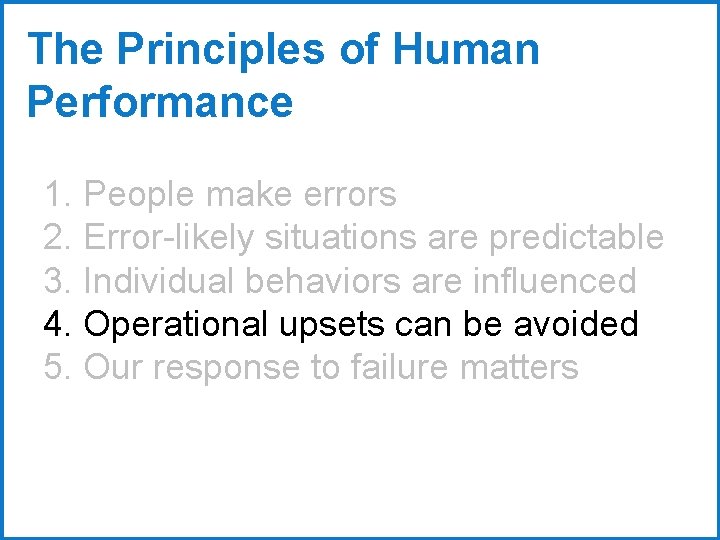 The Principles of Human Performance

1. People make errors
2. Error-likely situations are predictable
3. Individual behaviors are influenced
4. Operational upsets can be avoided
5. Our response to failure matters